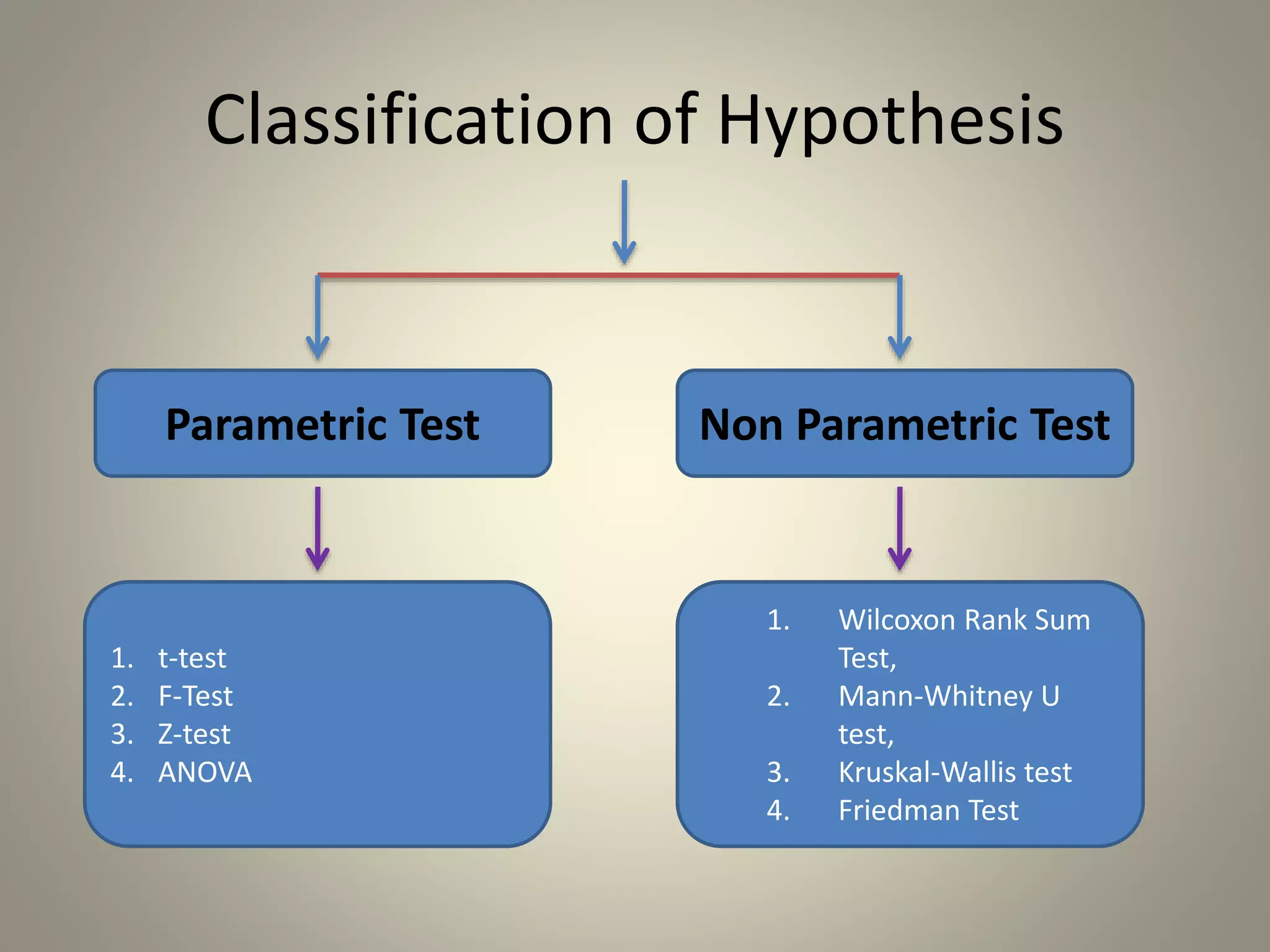 Classification of Hypothesis

Parametric Test

1. t-test
2. F-Test
3. Z-test
4. ANOVA

Non Parametric Test

1. Wilcoxon Rank Sum Test,
2. Mann-Whitney U test,
3. Kruskal-Wallis test
4. Friedman Test